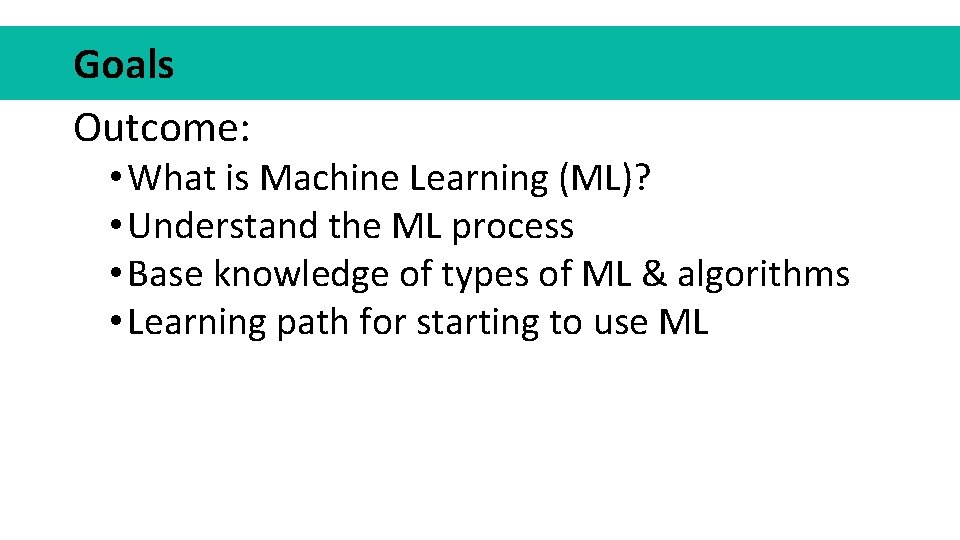 Goals

Outcome:

• What is Machine Learning (ML)?
• Understand the ML process
• Base knowledge of types of ML & algorithms
• Learning path for starting to use ML